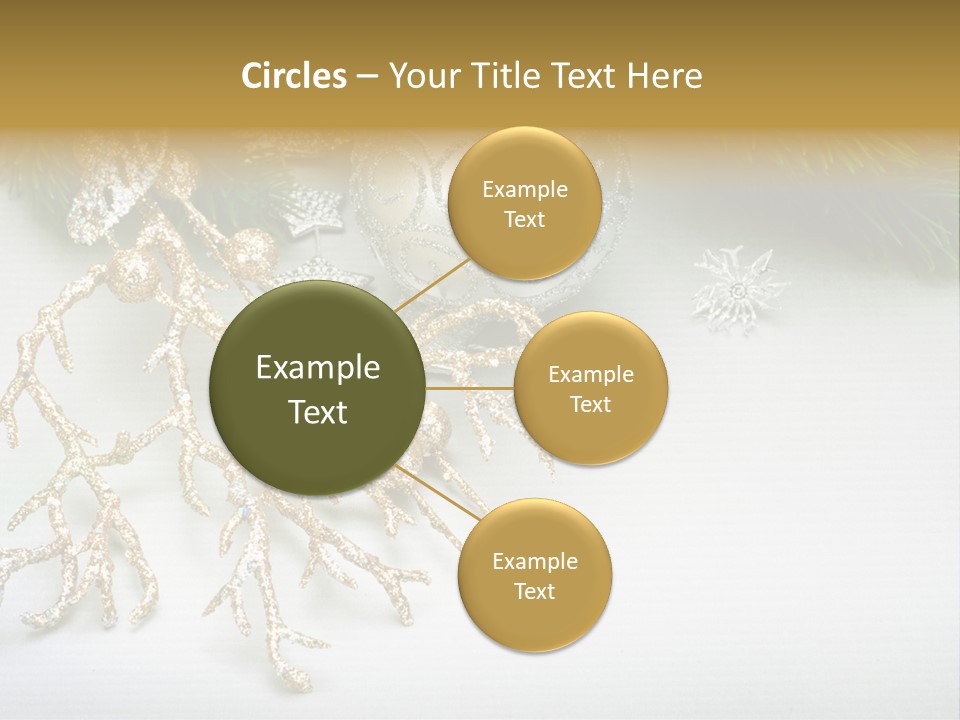 Circles – Your Title Text Here

Example Text

Example Text

Example Text

Example Text